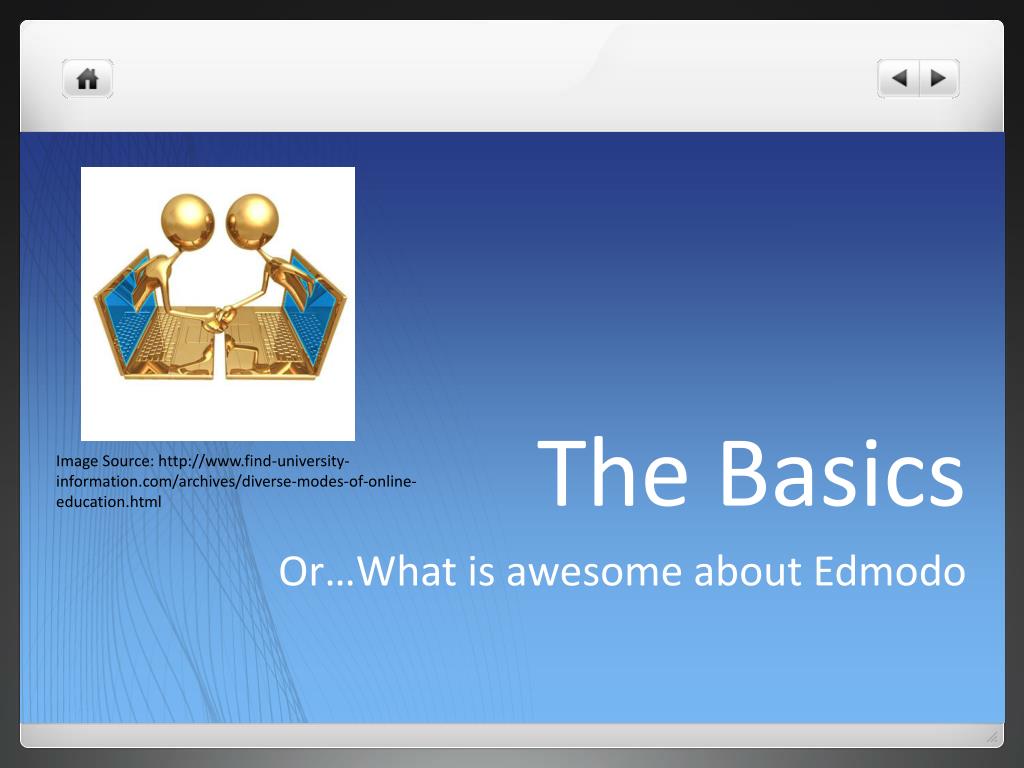 Image Source: http://www.find-university-information.com/archives/diverse-modes-of-online-education.html

The Basics

Or…What is awesome about Edmodo